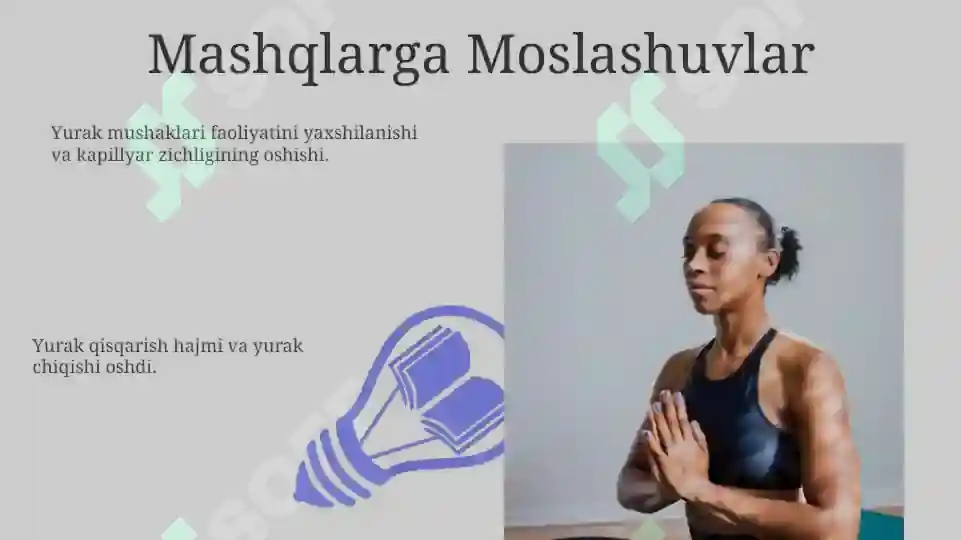 Mashqlarga Moslashuvlar

Yurak mushaklari faoliyatini yaxshilanishi va kapillyar zichligining oshishi.

Yurak qisqarish hajmi va yurak chiqishi oshdi.